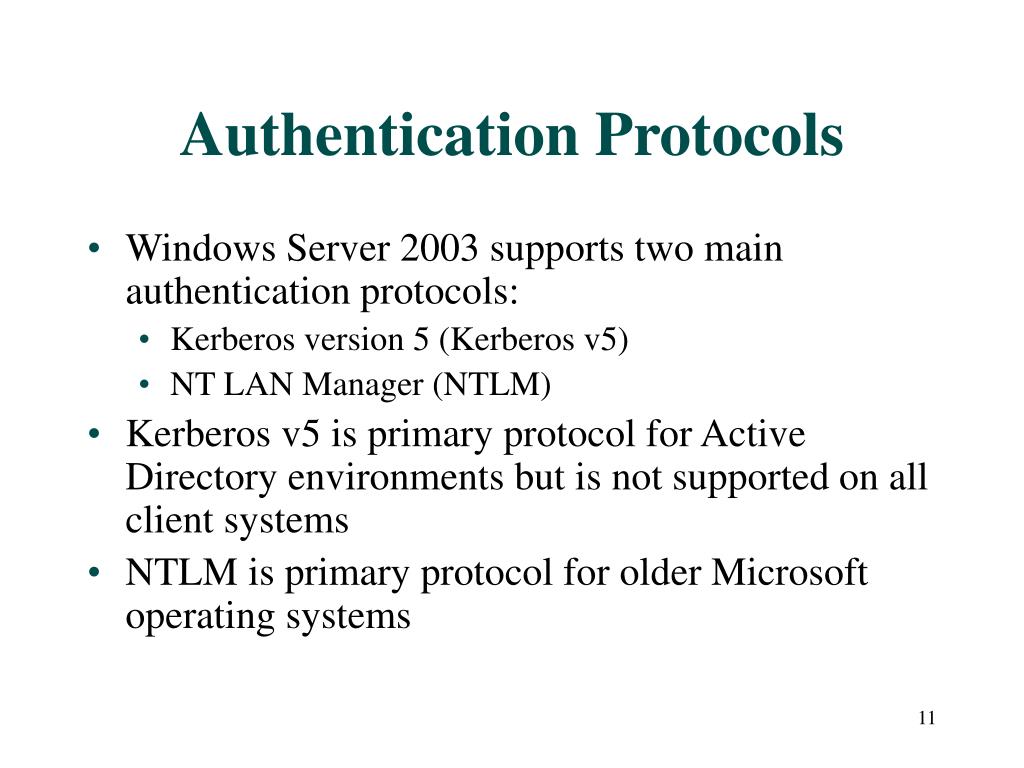 Authentication Protocols

• Windows Server 2003 supports two main authentication protocols:
  • Kerberos version 5 (Kerberos v5)
  • NT LAN Manager (NTLM)
• Kerberos v5 is primary protocol for Active Directory environments but is not supported on all client systems
• NTLM is primary protocol for older Microsoft operating systems

11